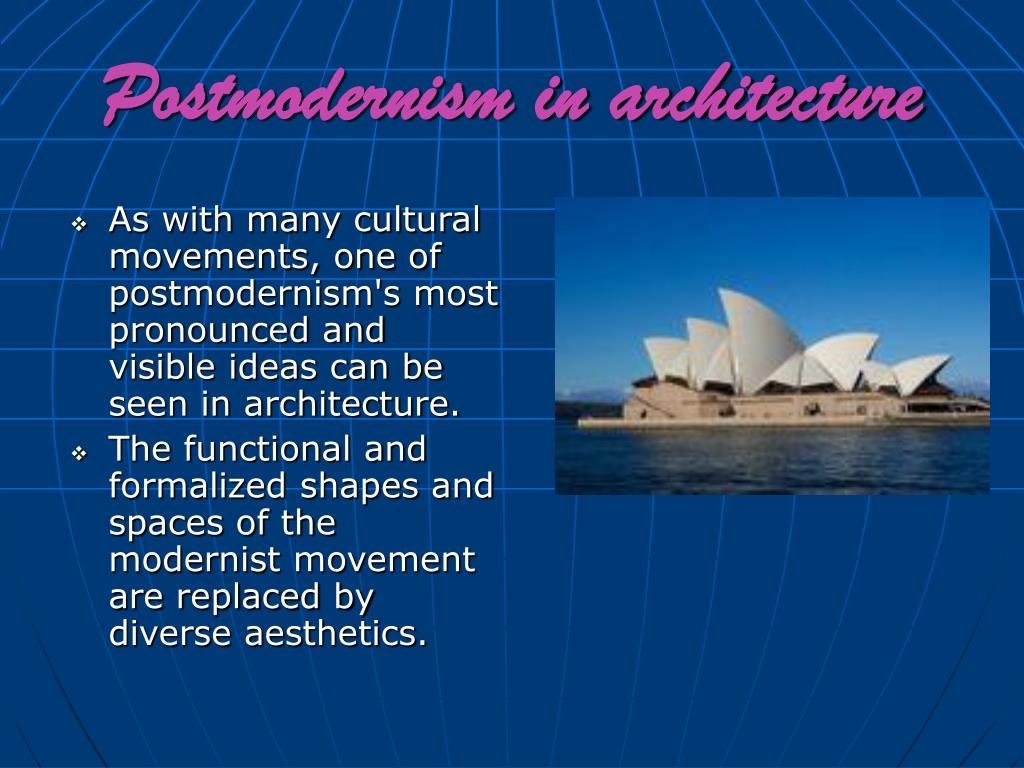 Postmodernism in architecture

❖ As with many cultural movements, one of postmodernism's most pronounced and visible ideas can be seen in architecture.
❖ The functional and formalized shapes and spaces of the modernist movement are replaced by diverse aesthetics.